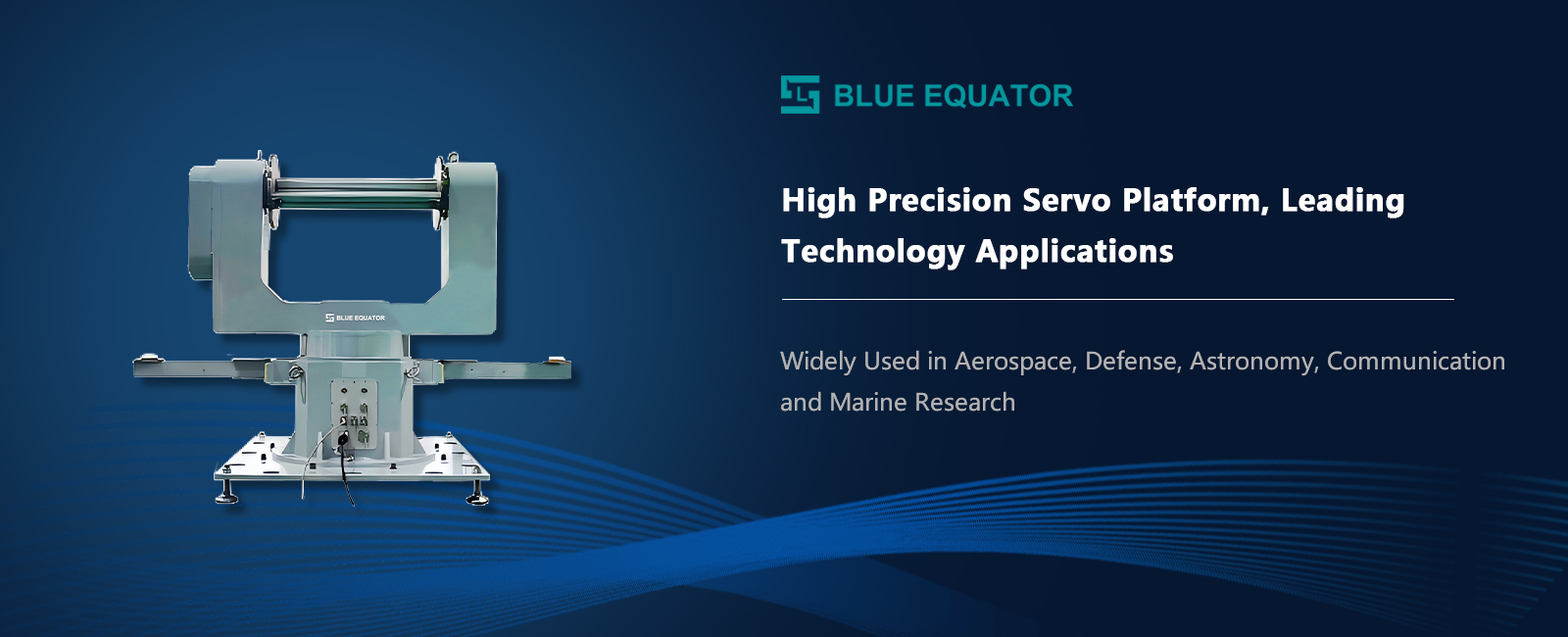 BLUE EQUATOR

BLUE EQUATOR

High Precision Servo Platform, Leading Technology Applications

Widely Used in Aerospace, Defense, Astronomy, Communication and Marine Research